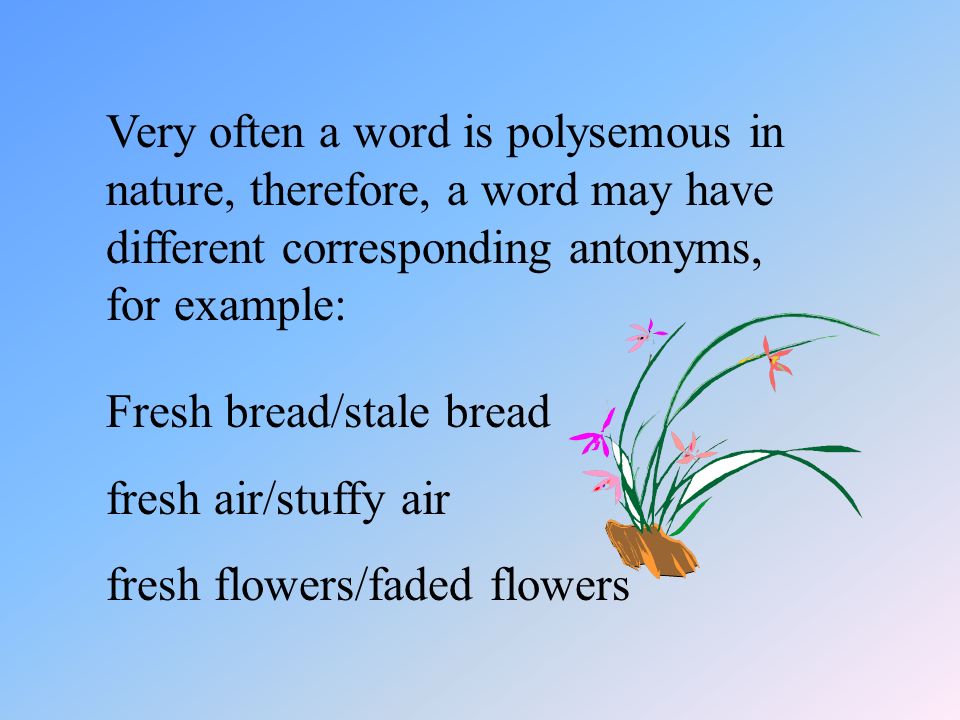 Very often a word is polysemous in nature, therefore, a word may have different corresponding antonyms, for example:

Fresh bread/stale bread

fresh air/stuffy air

fresh flowers/faded flowers